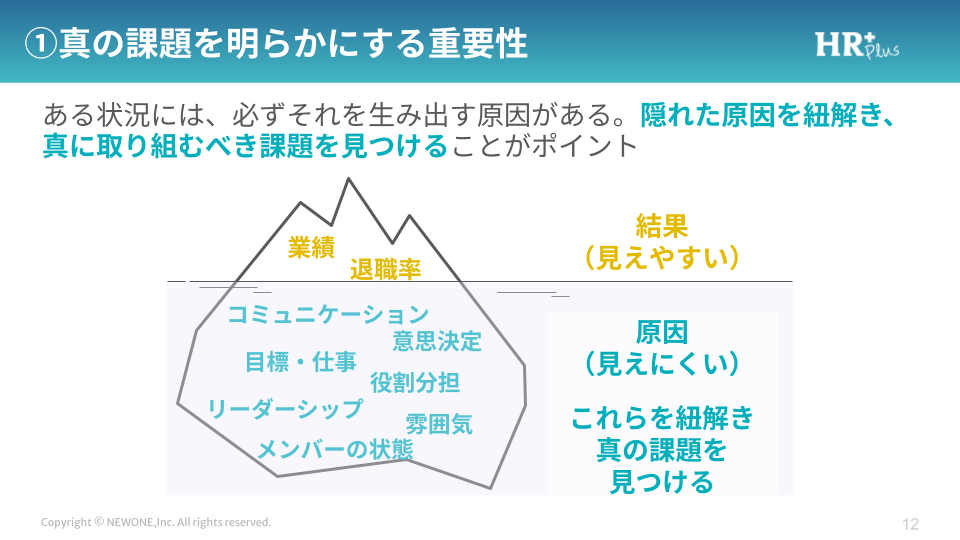 ①真の課題を明らかにする重要性

HR+ Plus

ある状況には、必ずそれを生み出す原因がある。隠れた原因を紐解き、真に取り組むべき課題を見つけることがポイント

業績

退職率

結果
（見えやすい）

コミュニケーション

意思決定

目標・仕事

役割分担

リーダーシップ

雰囲気

メンバーの状態

原因
（見えにくい）

これらを紐解き
真の課題を
見つける

Copyright © NEWONE,Inc. All rights reserved.

12